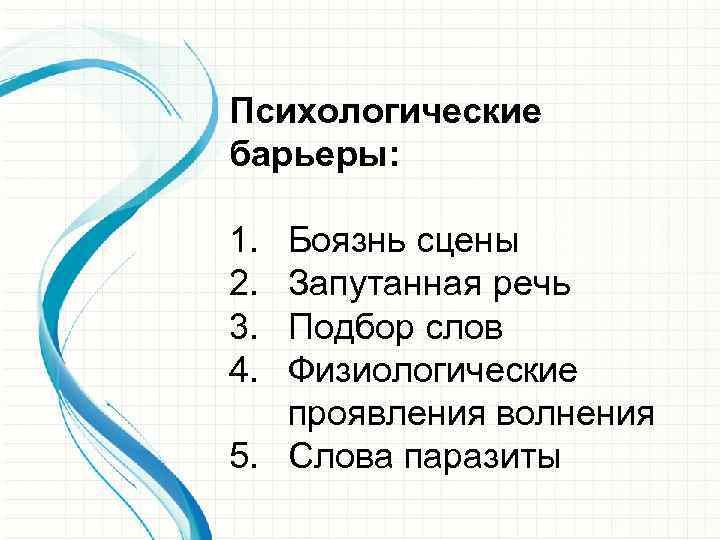 Психологические барьеры:

1. Боязнь сцены
2. Запутанная речь
3. Подбор слов
4. Физиологические проявления волнения
5. Слова паразиты